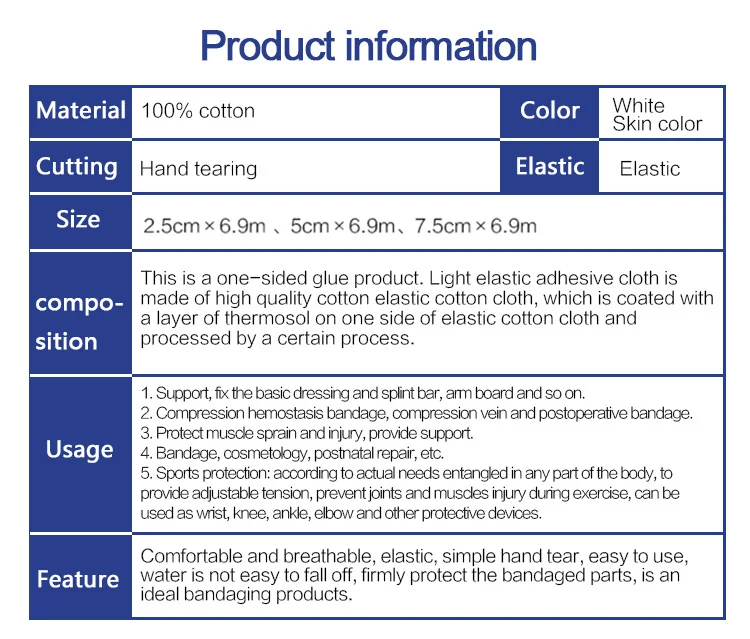 Product information

| Material | 100% cotton | Color | White Skin color |
|---|---|---|---|
| Cutting | Hand tearing | Elastic | Elastic |
| Size | 2.5cm × 6.9m 、5cm × 6.9m、7.5cm × 6.9m | | |
| composition | This is a one-sided glue product. Light elastic adhesive cloth is made of high quality cotton elastic cotton cloth, which is coated with a layer of thermosol on one side of elastic cotton cloth and processed by a certain process. | | |
| Usage | 1. Support, fix the basic dressing and splint bar, arm board and so on. 2. Compression hemostasis bandage, compression vein and postoperative bandage. 3. Protect muscle sprain and injury, provide support. 4. Bandage, cosmetology, postnatal repair, etc. 5. Sports protection: according to actual needs entangled in any part of the body, to provide adjustable tension, prevent joints and muscles injury during exercise, can be used as wrist, knee, ankle, elbow and other protective devices. | | |
| Feature | Comfortable and breathable, elastic, simple hand tear, easy to use, water is not easy to fall off, firmly protect the bandaged parts, is an ideal bandaging products. | | |